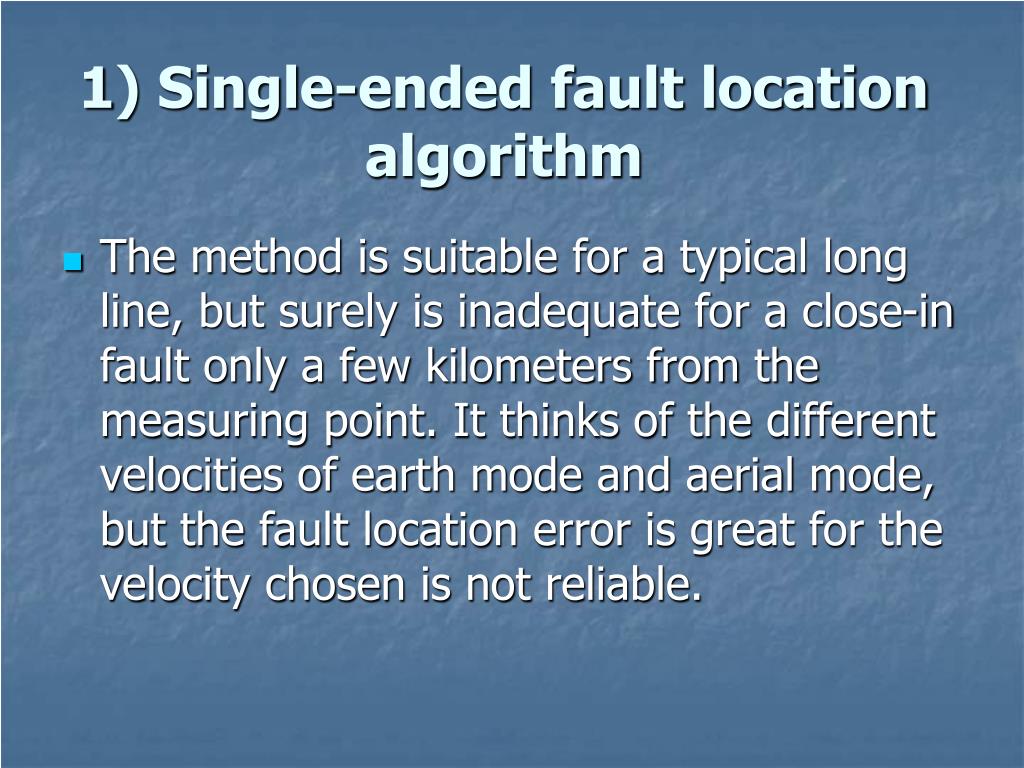 1) Single-ended fault location algorithm

The method is suitable for a typical long line, but surely is inadequate for a close-in fault only a few kilometers from the measuring point. It thinks of the different velocities of earth mode and aerial mode, but the fault location error is great for the velocity chosen is not reliable.